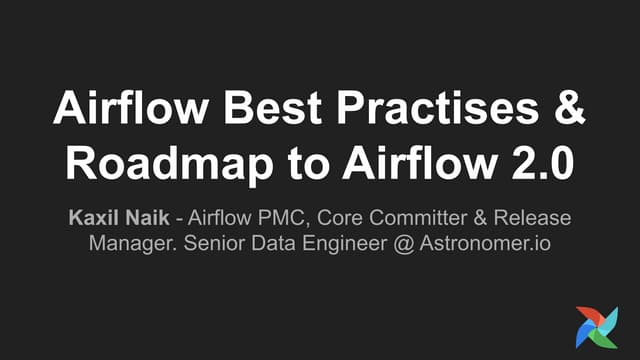 Airflow Best Practises & Roadmap to Airflow 2.0

Kaxil Naik - Airflow PMC, Core Committer & Release Manager. Senior Data Engineer @ Astronomer.io